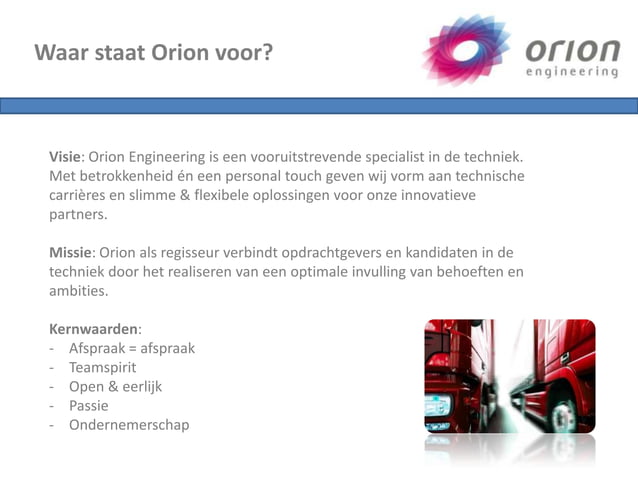 Waar staat Orion voor?

orion
engineering

Visie: Orion Engineering is een vooruitstrevende specialist in de techniek. Met betrokkenheid én een personal touch geven wij vorm aan technische carrières en slimme & flexibele oplossingen voor onze innovatieve partners.

Missie: Orion als regisseur verbindt opdrachtgevers en kandidaten in de techniek door het realiseren van een optimale invulling van behoeften en ambities.

Kernwaarden:
- Afspraak = afspraak
- Teamspirit
- Open & eerlijk
- Passie
- Ondernemerschap